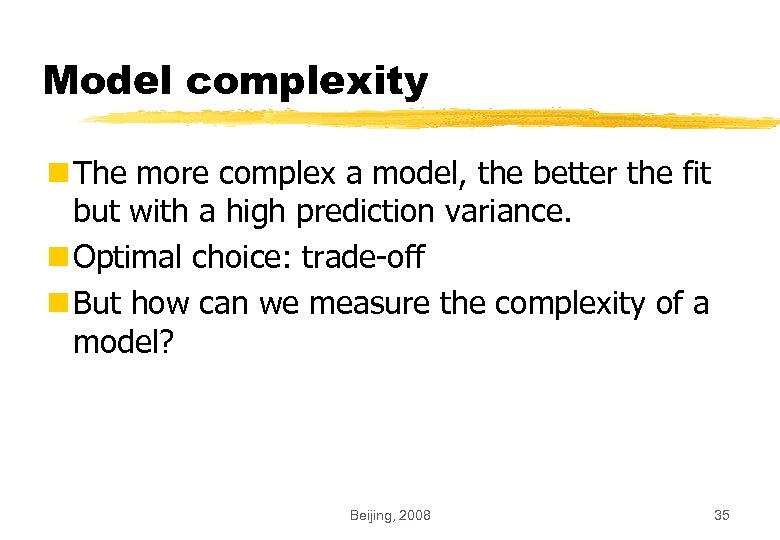 Model complexity

The more complex a model, the better the fit but with a high prediction variance.

Optimal choice: trade-off

But how can we measure the complexity of a model?

Beijing, 2008

35